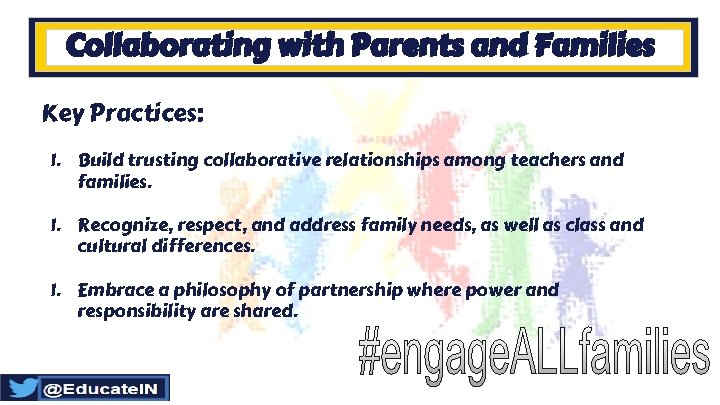 Collaborating with Parents and Families

Key Practices:

1. Build trusting collaborative relationships among teachers and families.

1. Recognize, respect, and address family needs, as well as class and cultural differences.

1. Embrace a philosophy of partnership where power and responsibility are shared.

#engageALLfamilies

@EducateIN